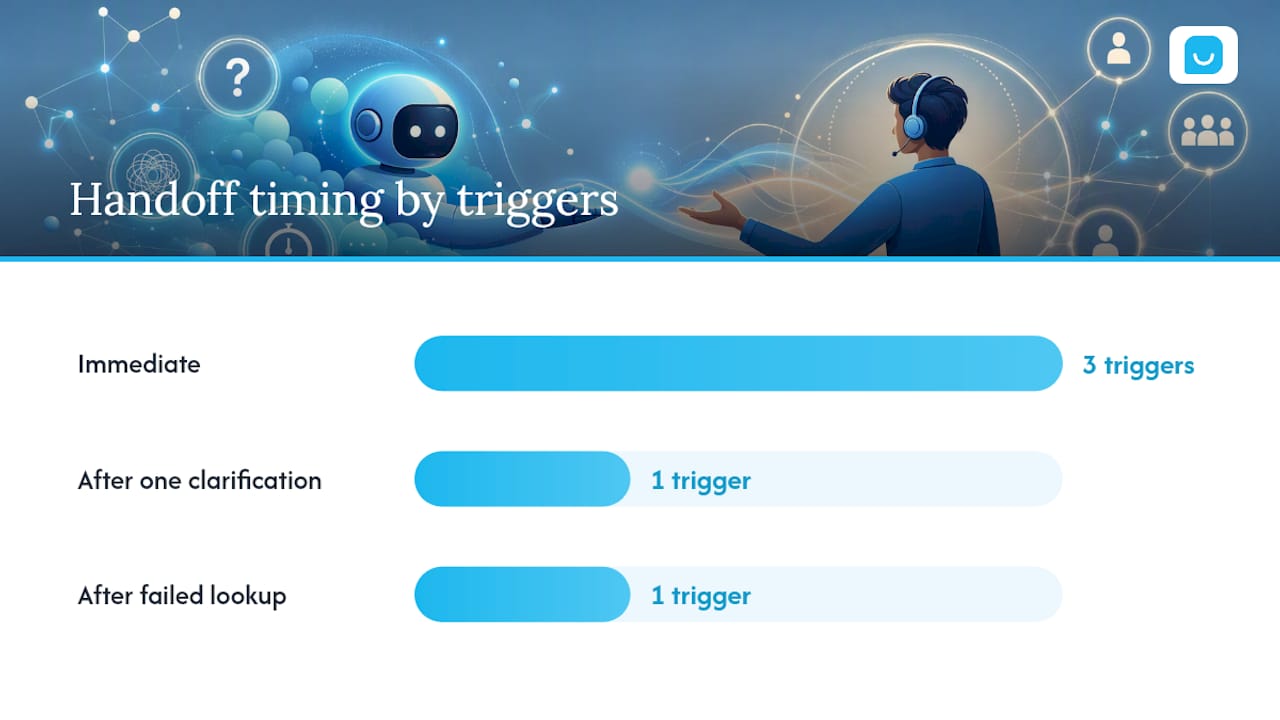 ?

Handoff timing by triggers

Immediate
3 triggers

After one clarification
1 trigger

After failed lookup
1 trigger